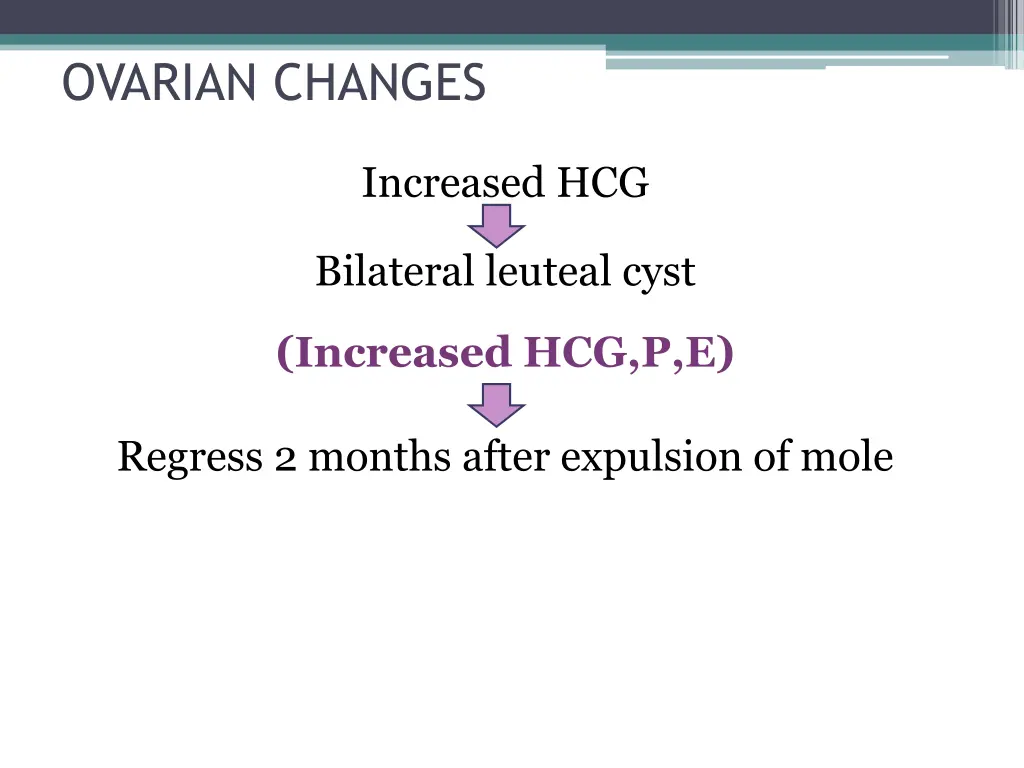 OVARIAN CHANGES

Increased HCG

Bilateral leuteal cyst

(Increased HCG,P,E)

Regress 2 months after expulsion of mole